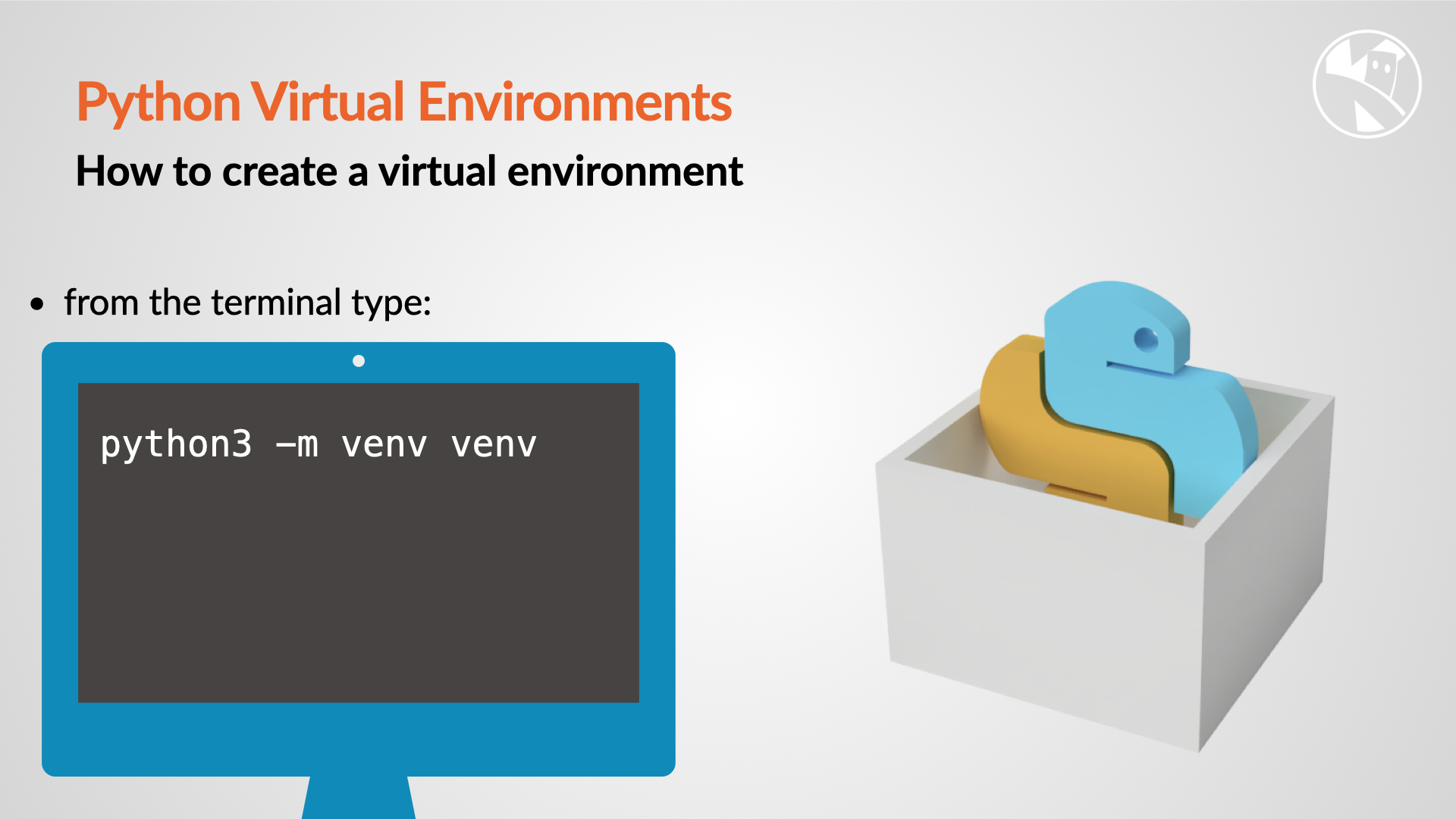 Python Virtual Environments

How to create a virtual environment

• from the terminal type:

python3 -m venv venv